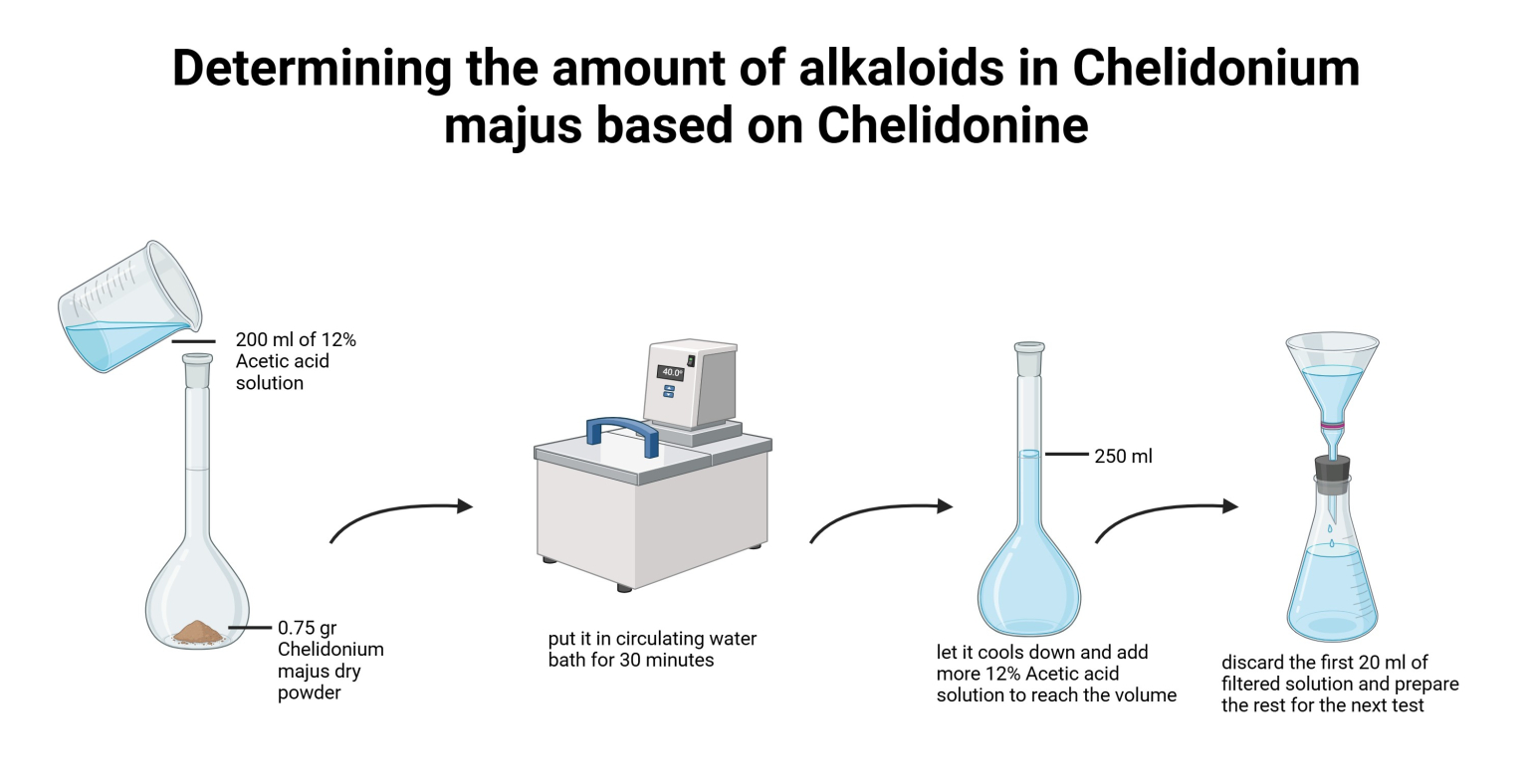 Determining the amount of alkaloids in Chelidonium majus based on Chelidonine

200 ml of 12% Acetic acid solution

0.75 gr Chelidonium majus dry powder

40.0°

put it in circulating water bath for 30 minutes

250 ml

let it cools down and add more 12% Acetic acid solution to reach the volume

discard the first 20 ml of filtered solution and prepare the rest for the next test